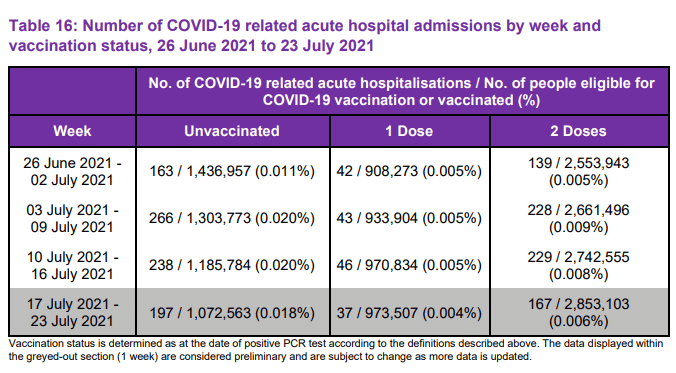 Table 16: Number of COVID-19 related acute hospital admissions by week and vaccination status, 26 June 2021 to 23 July 2021

| | No. of COVID-19 related acute hospitalisations / No. of people eligible for COVID-19 vaccination or vaccinated (%) | | |
|---|---|---|---|
| Week | Unvaccinated | 1 Dose | 2 Doses |
| 26 June 2021 - 02 July 2021 | 163 / 1,436,957 (0.011%) | 42 / 908,273 (0.005%) | 139 / 2,553,943 (0.005%) |
| 03 July 2021 - 09 July 2021 | 266 / 1,303,773 (0.020%) | 43 / 933,904 (0.005%) | 228 / 2,661,496 (0.009%) |
| 10 July 2021 - 16 July 2021 | 238 / 1,185,784 (0.020%) | 46 / 970,834 (0.005%) | 229 / 2,742,555 (0.008%) |
| 17 July 2021 - 23 July 2021 | 197 / 1,072,563 (0.018%) | 37 / 973,507 (0.004%) | 167 / 2,853,103 (0.006%) |

Vaccination status is determined as at the date of positive PCR test according to the definitions described above. The data displayed within the greyed-out section (1 week) are considered preliminary and are subject to change as more data is updated.